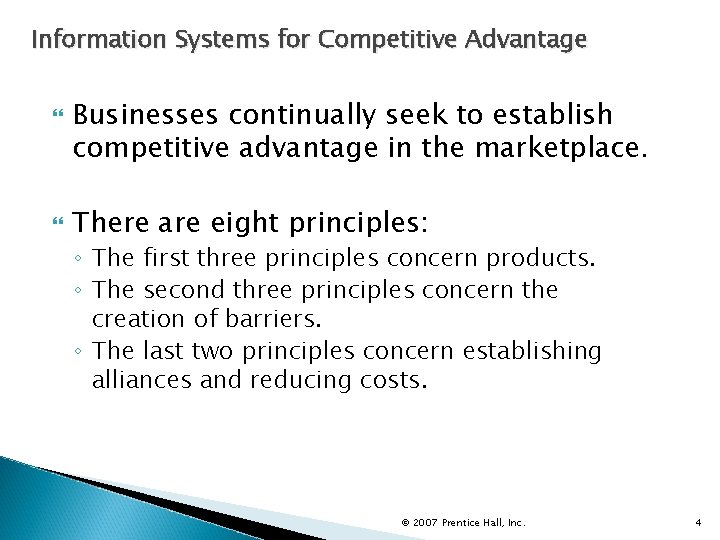 Information Systems for Competitive Advantage

Businesses continually seek to establish competitive advantage in the marketplace.

There are eight principles:
◦ The first three principles concern products.
◦ The second three principles concern the creation of barriers.
◦ The last two principles concern establishing alliances and reducing costs.

© 2007 Prentice Hall, Inc.

4